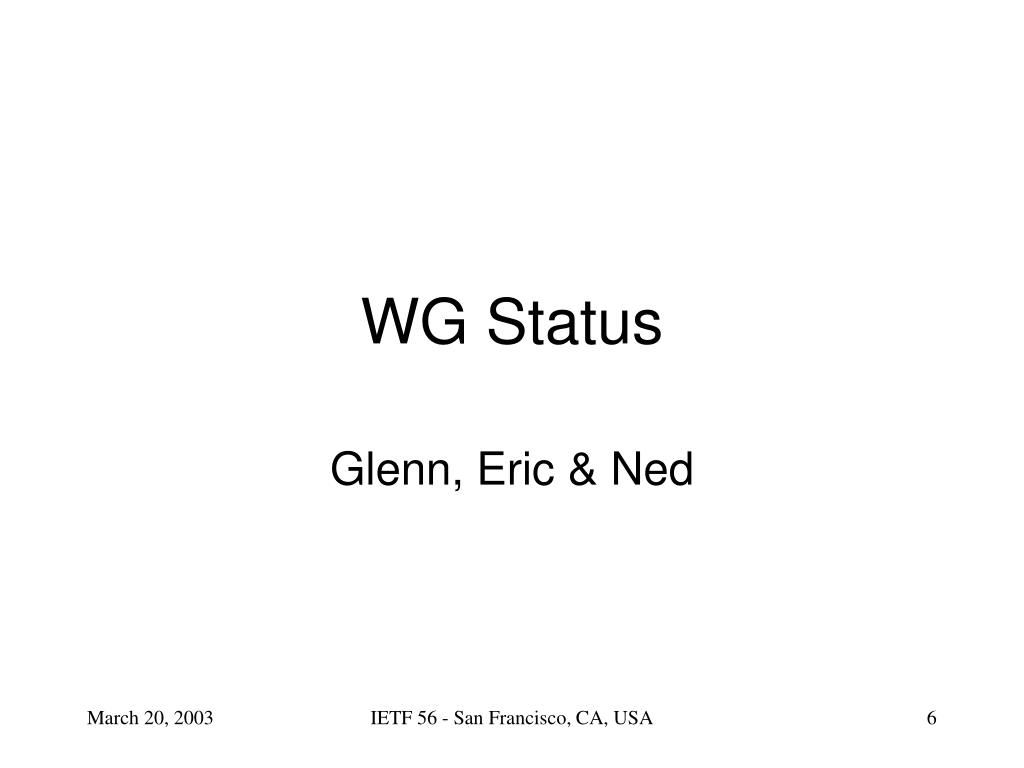 WG Status

Glenn, Eric & Ned

March 20, 2003

IETF 56 - San Francisco, CA, USA

6